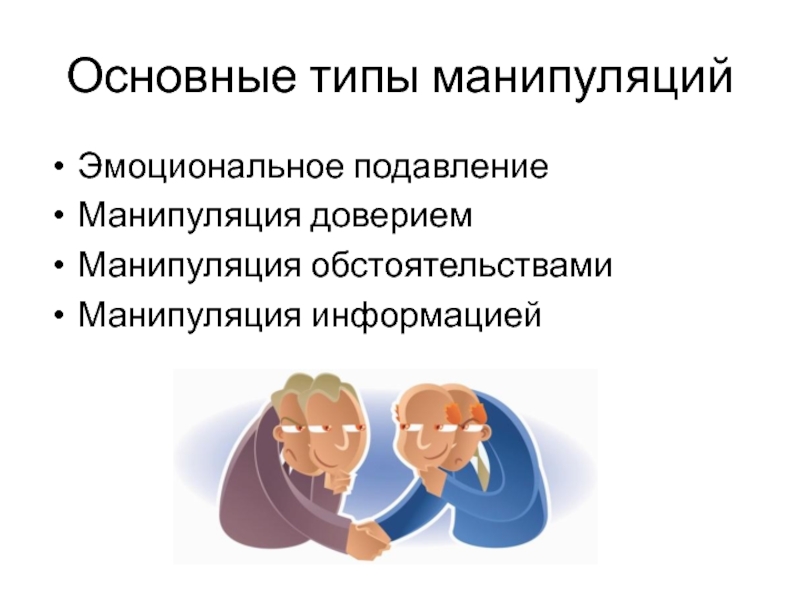 Основные типы манипуляций

• Эмоциональное подавление
• Манипуляция доверием
• Манипуляция обстоятельствами
• Манипуляция информацией